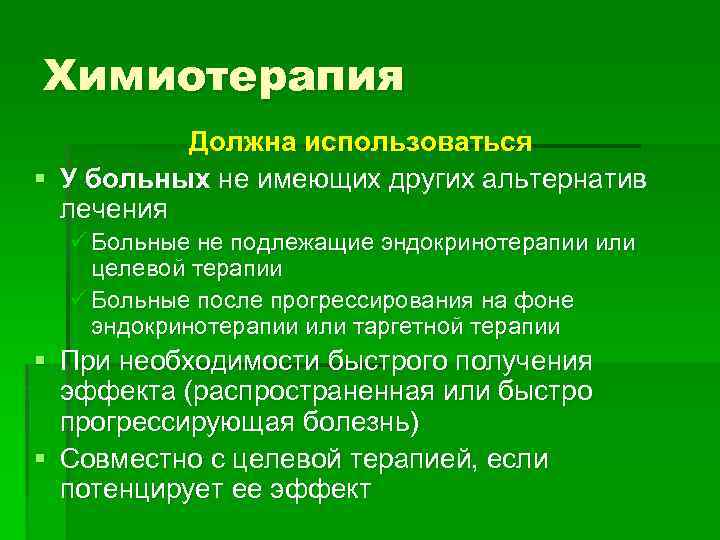 Химиотерапия

Должна использоваться

▪ У больных не имеющих других альтернатив лечения
✓ Больные не подлежащие эндокринотерапии или целевой терапии
✓ Больные после прогрессирования на фоне эндокринотерапии или таргетной терапии
▪ При необходимости быстрого получения эффекта (распространенная или быстро прогрессирующая болезнь)
▪ Совместно с целевой терапией, если потенцирует ее эффект